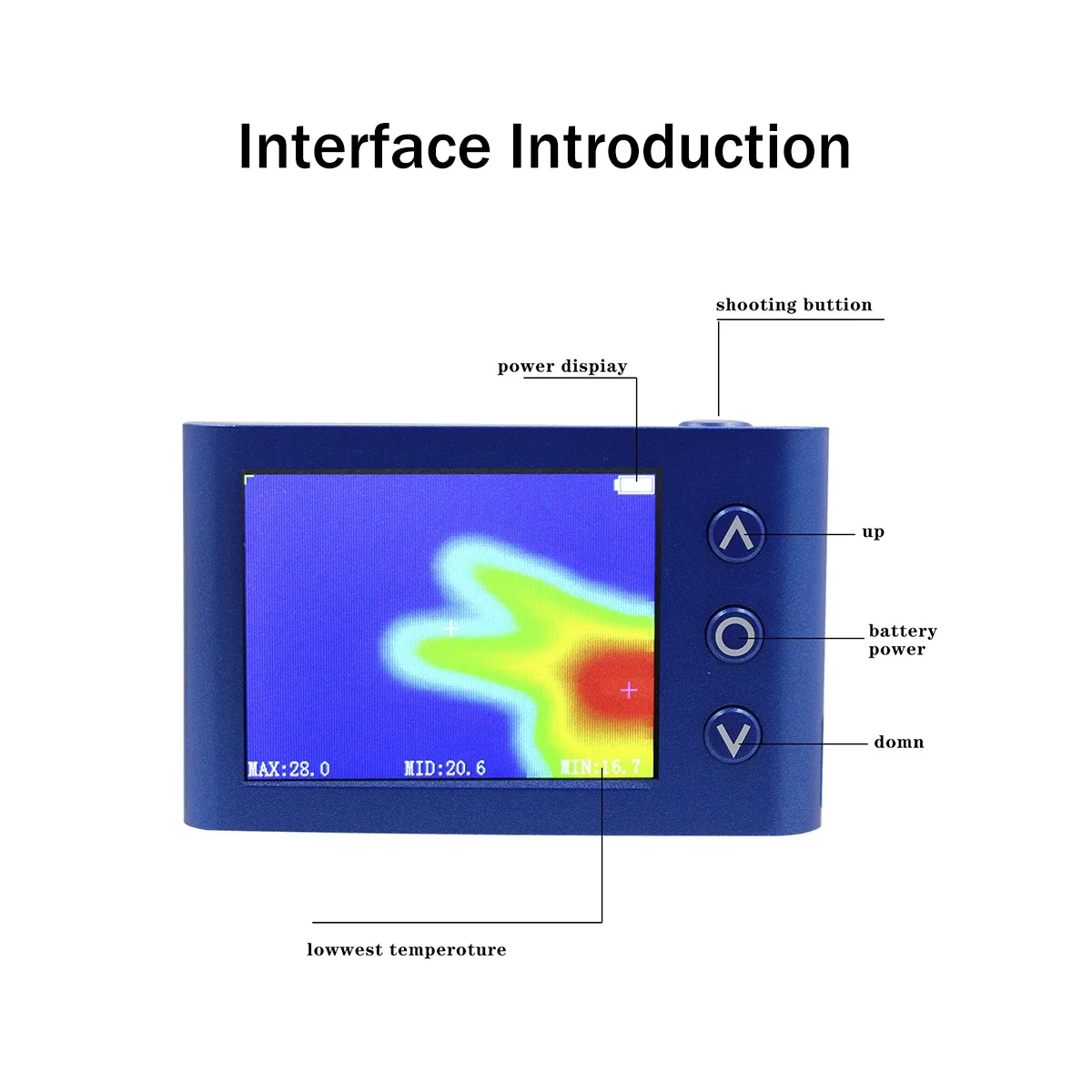 Interface Introduction

shooting buttion

power dispiay

up

battery power

domn

MAX:28.0 MID:20.6 MIN:16.7

lowwest temperoture